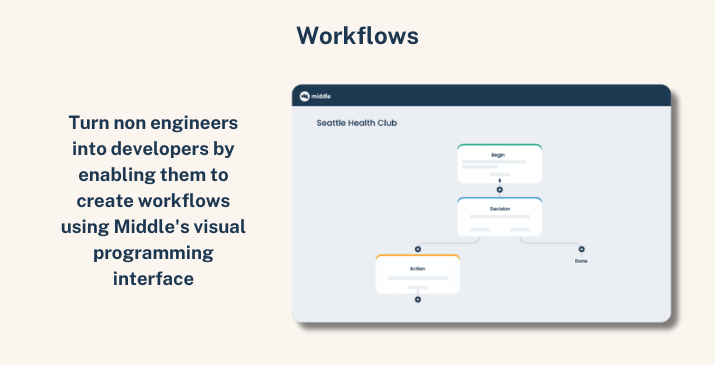 Workflows

Turn non engineers into developers by enabling them to create workflows using Middle's visual programming interface

middle

Seattle Health Club

Begin

Decision

Action

Done